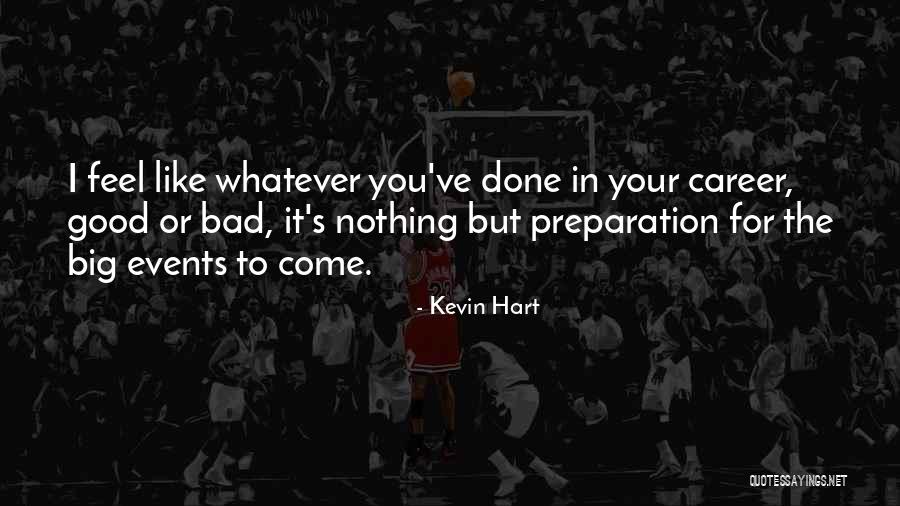 I feel like whatever you've done in your career, good or bad, it's nothing but preparation for the big events to come.

- Kevin Hart

QUOTESSAYINGS.NET